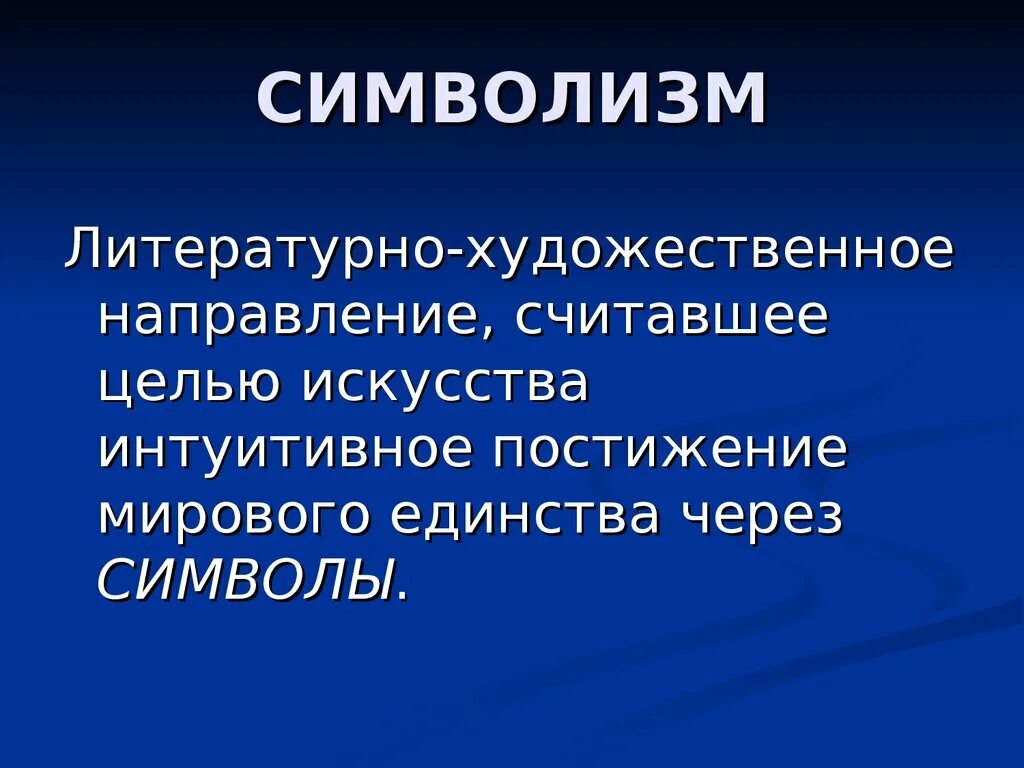 СИМВОЛИЗМ

Литературно-художественное направление, считавшее целью искусства интуитивное постижение мирового единства через СИМВОЛЫ.